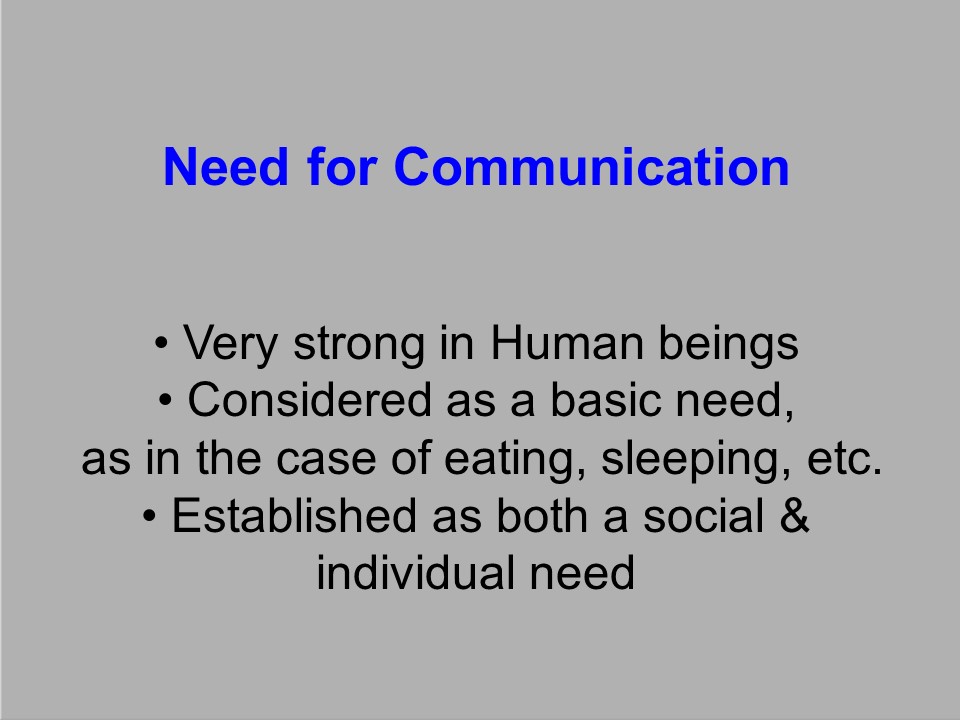 Need for Communication

• Very strong in Human beings
• Considered as a basic need, as in the case of eating, sleeping, etc.
• Established as both a social & individual need